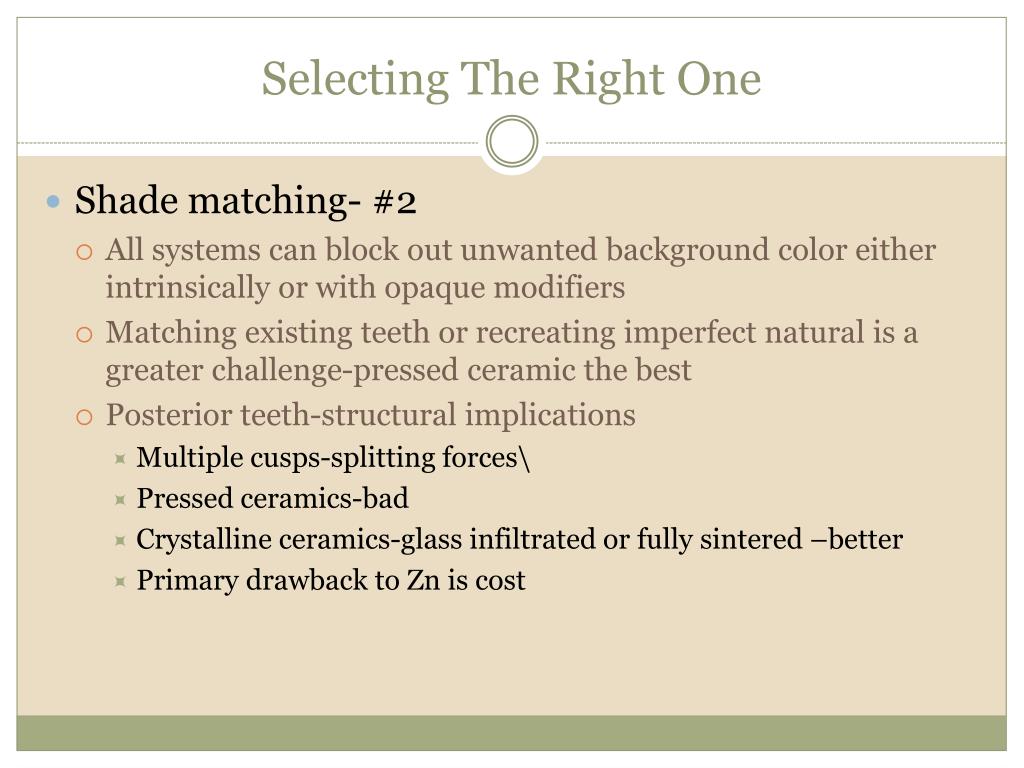 Selecting The Right One

Shade matching- #2

All systems can block out unwanted background color either intrinsically or with opaque modifiers

Matching existing teeth or recreating imperfect natural is a greater challenge-pressed ceramic the best

Posterior teeth-structural implications

Multiple cusps-splitting forces\

Pressed ceramics-bad

Crystalline ceramics-glass infiltrated or fully sintered –better

Primary drawback to Zn is cost